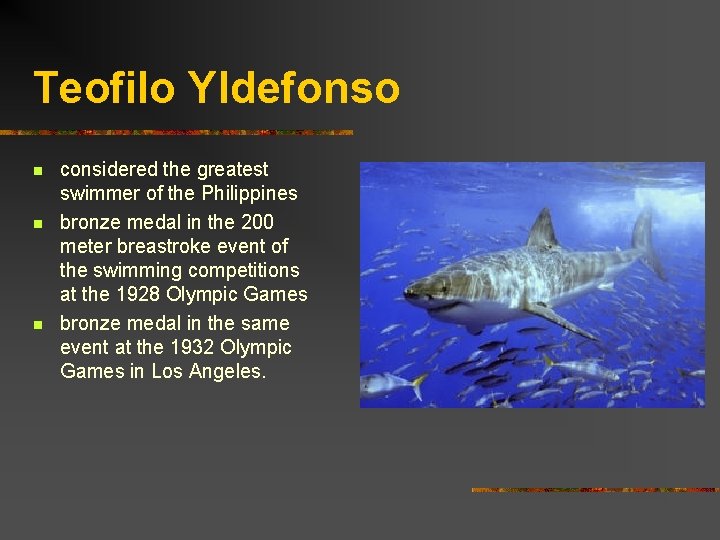 Teofilo Yldefonso

- considered the greatest swimmer of the Philippines
- bronze medal in the 200 meter breastroke event of the swimming competitions at the 1928 Olympic Games
- bronze medal in the same event at the 1932 Olympic Games in Los Angeles.